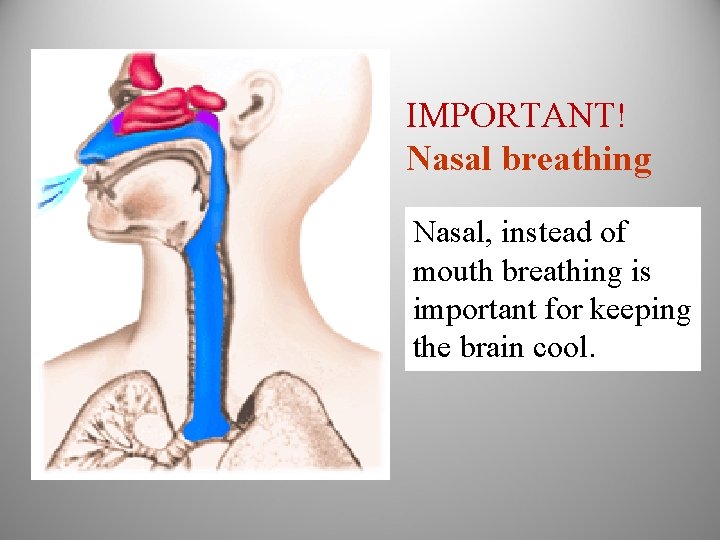 IMPORTANT!
Nasal breathing

Nasal, instead of mouth breathing is important for keeping the brain cool.